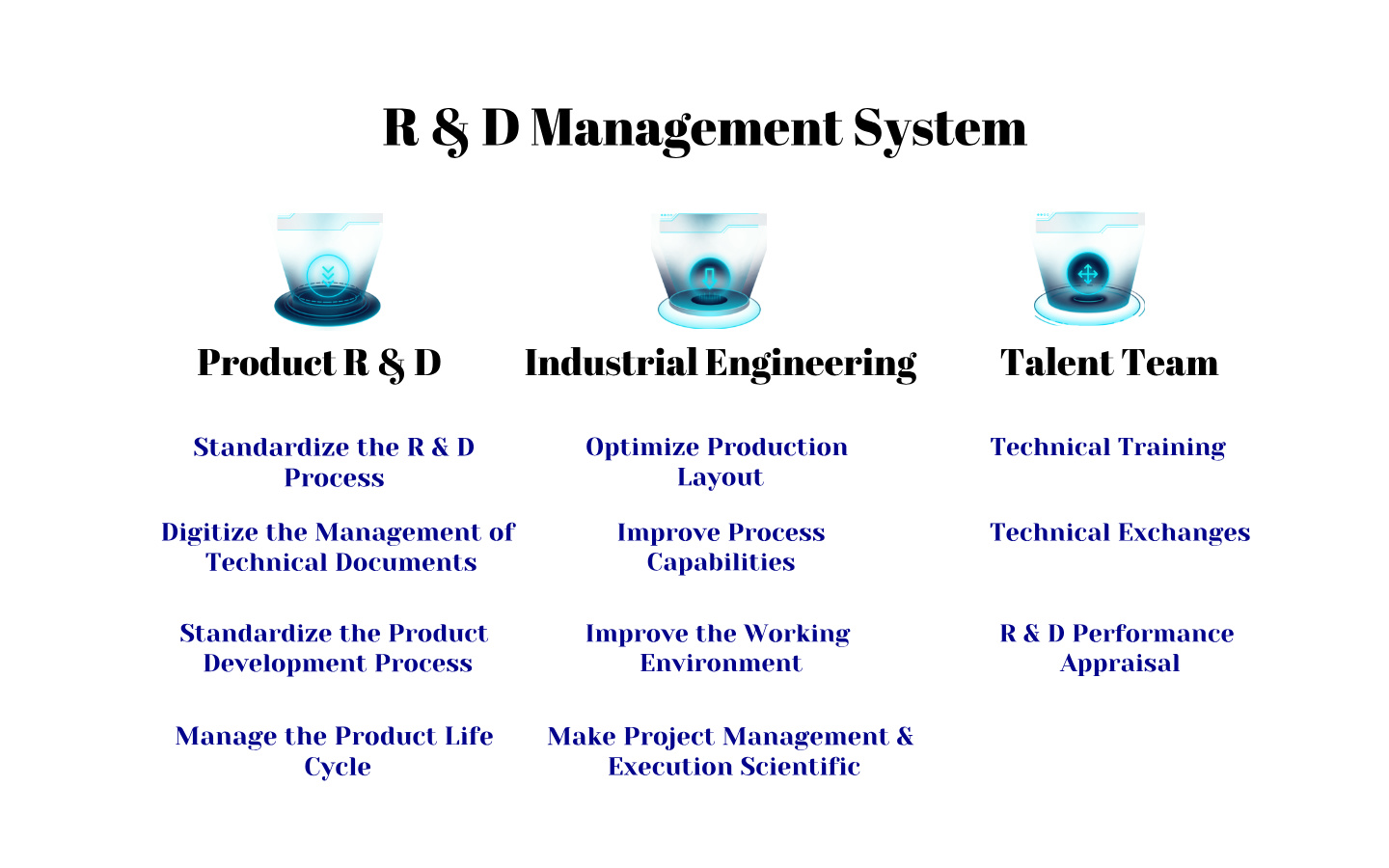 R & D Management System

Product R & D

Standardize the R & D Process

Digitize the Management of Technical Documents

Standardize the Product Development Process

Manage the Product Life Cycle

Industrial Engineering

Optimize Production Layout

Improve Process Capabilities

Improve the Working Environment

Make Project Management & Execution Scientific

Talent Team

Technical Training

Technical Exchanges

R & D Performance Appraisal